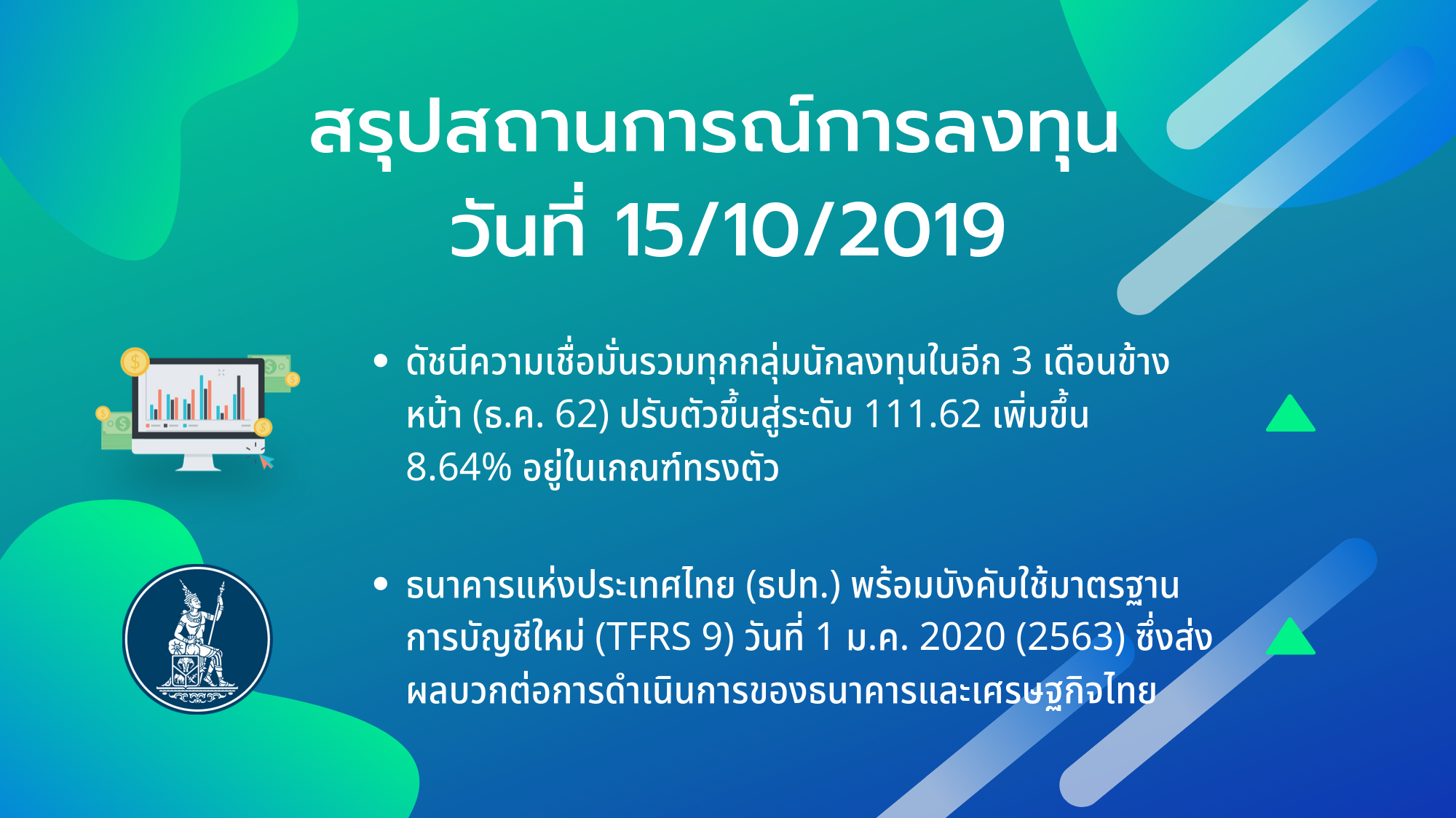 สรุปสถานการณ์การลงทุน
วันที่ 15/10/2019

• ดัชนีความเชื่อมั่นรวมทุกกลุ่มนักลงทุนในอีก 3 เดือนข้างหน้า (ธ.ค. 62) ปรับตัวขึ้นสู่ระดับ 111.62 เพิ่มขึ้น 8.64% อยู่ในเกณฑ์ทรงตัว

• ธนาคารแห่งประเทศไทย (ธปท.) พร้อมบังคับใช้มาตรฐานการบัญชีใหม่ (TFRS 9) วันที่ 1 ม.ค. 2020 (2563) ซึ่งส่งผลบวกต่อการดำเนินการของธนาคารและเศรษฐกิจไทย